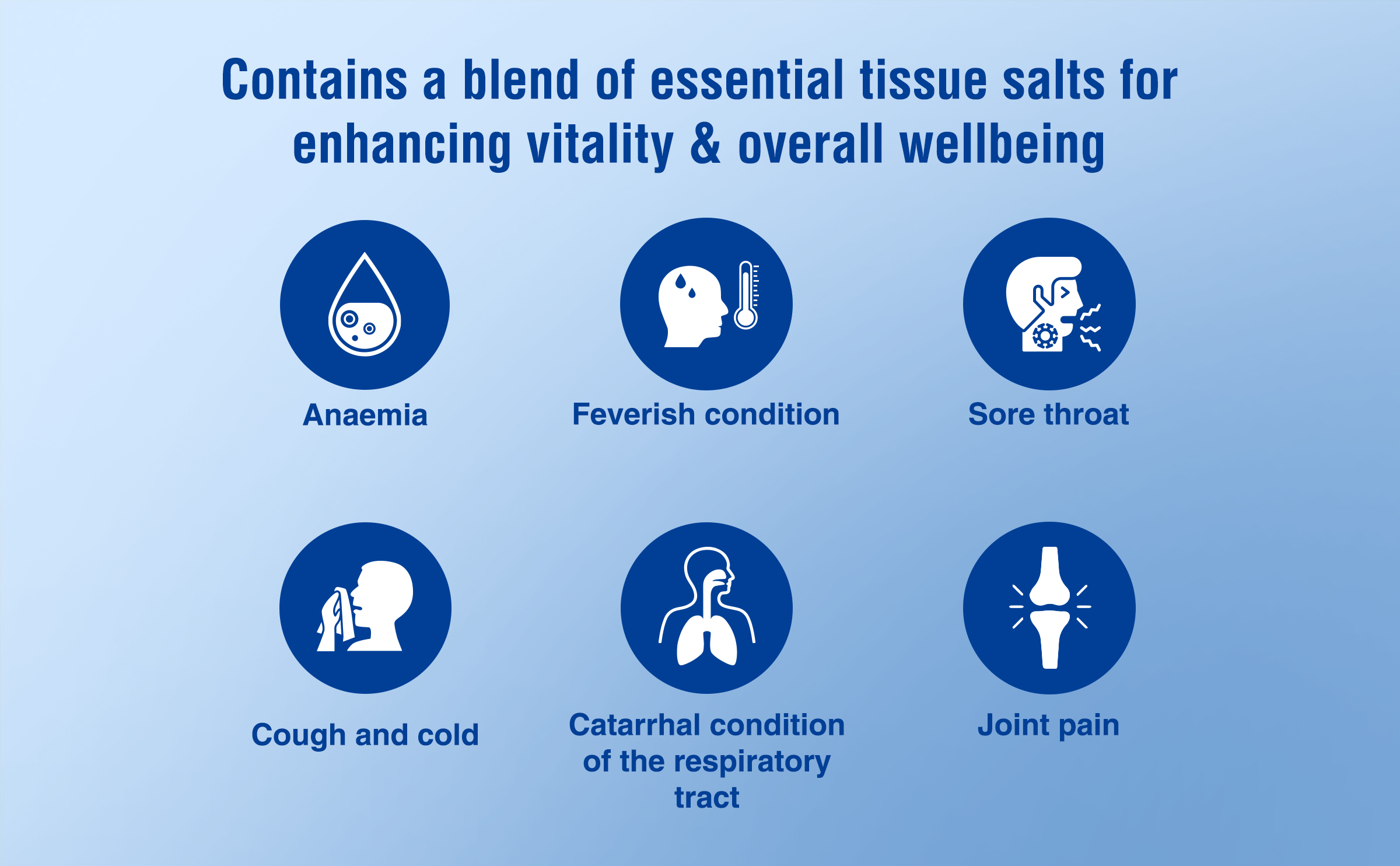 Contains a blend of essential tissue salts for enhancing vitality & overall wellbeing

Anaemia

Feverish condition

Sore throat

Cough and cold

Catarrhal condition of the respiratory tract

Joint pain